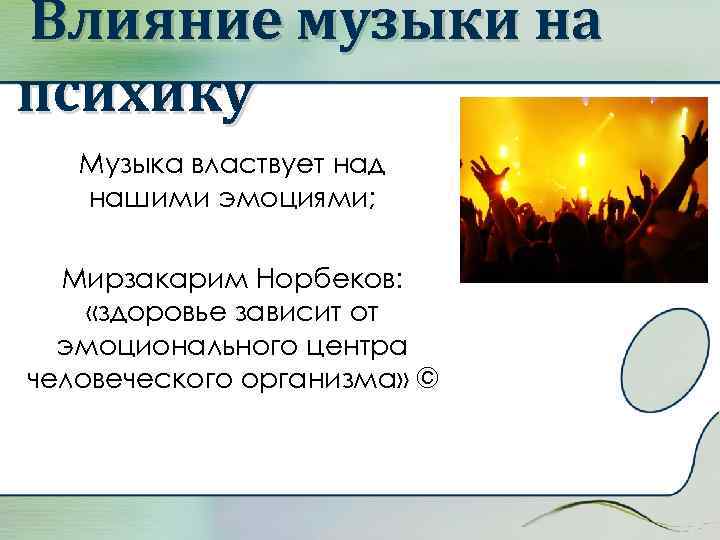 Влияние музыки на психику

Музыка властвует над нашими эмоциями;

Мирзакарим Норбеков: «здоровье зависит от эмоционального центра человеческого организма» ©